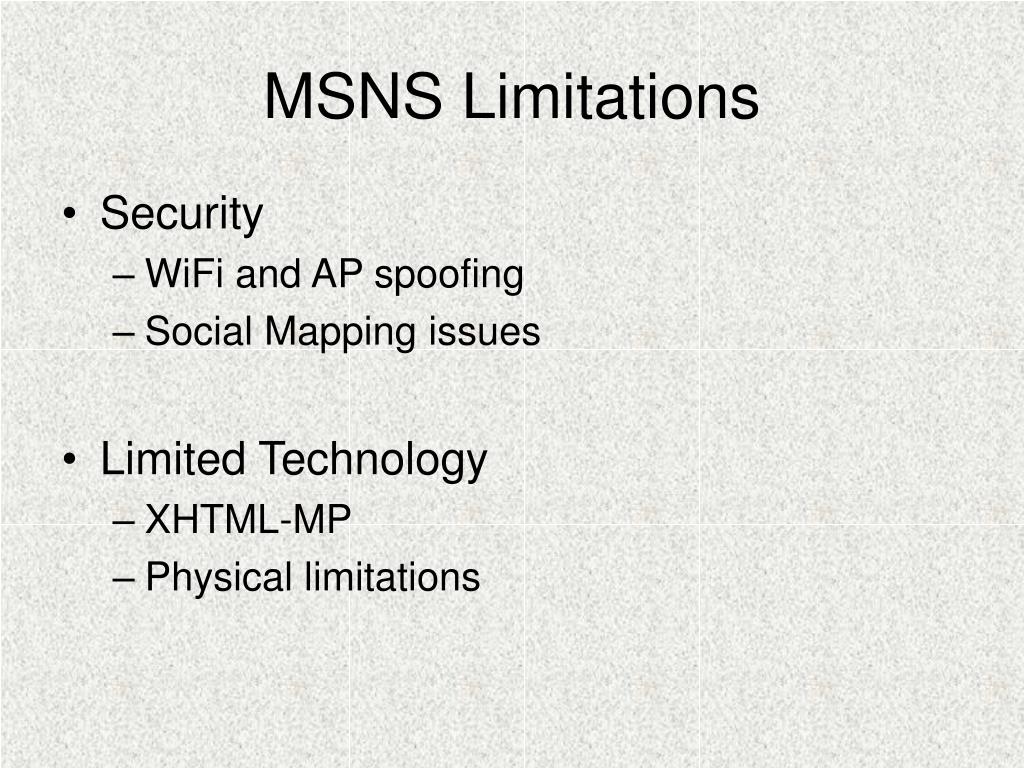 MSNS Limitations

• Security
– WiFi and AP spoofing
– Social Mapping issues

• Limited Technology
– XHTML-MP
– Physical limitations